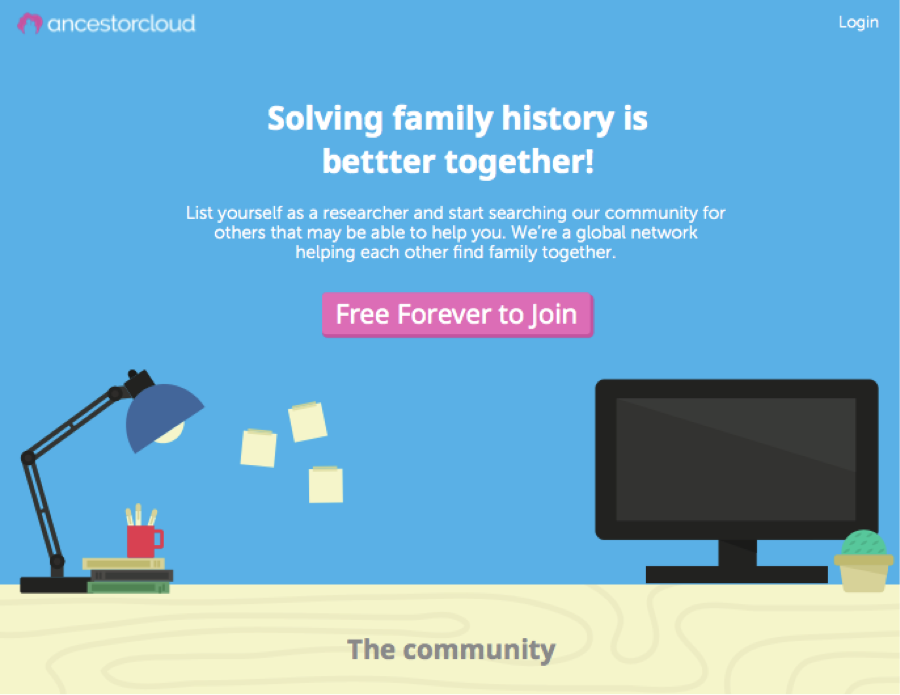 ancestorcloud

Login

Solving family history is bettter together!

List yourself as a researcher and start searching our community for others that may be able to help you. We're a global network helping each other find family together.

Free Forever to Join

The community